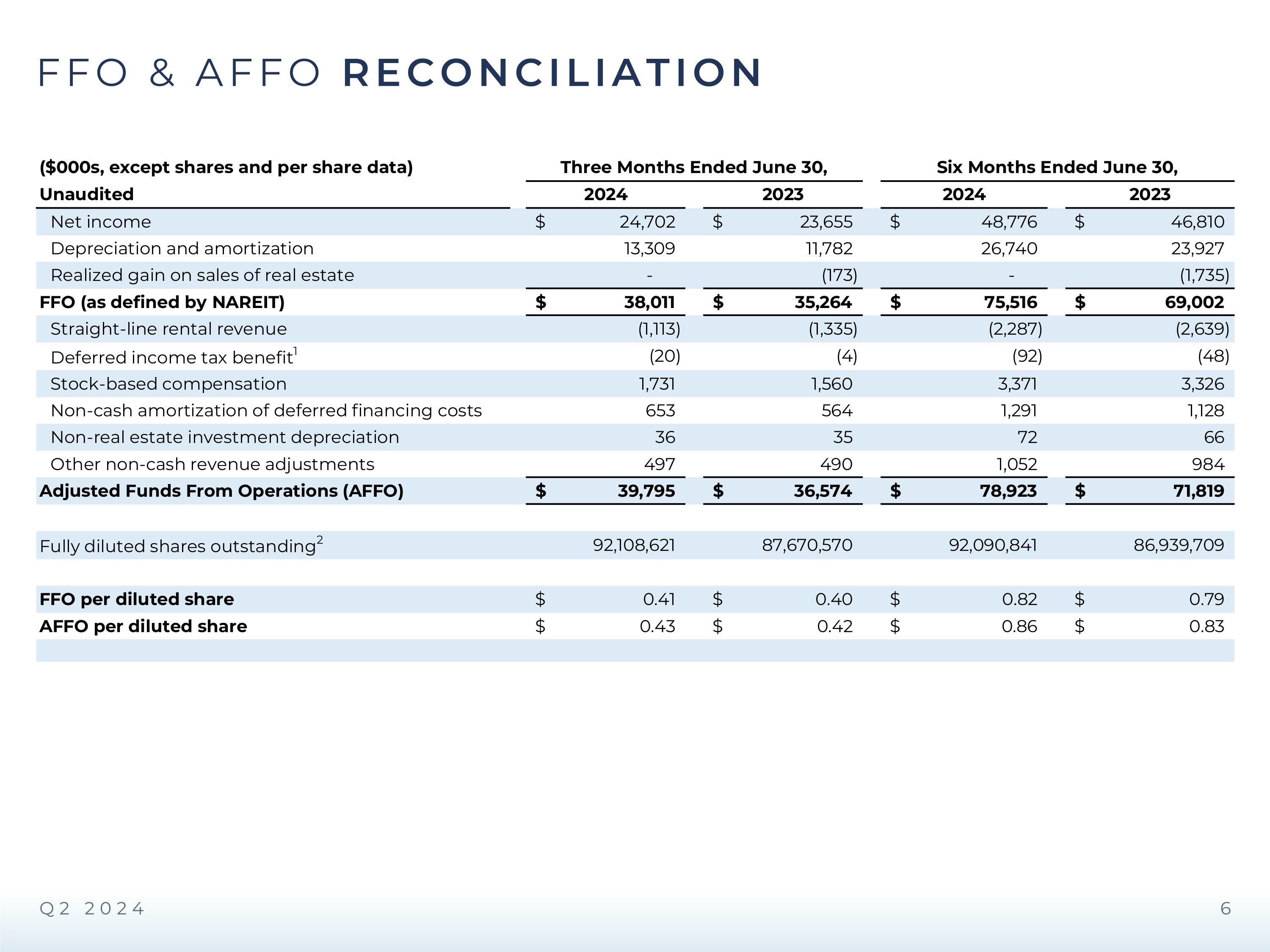 FFO & AFFO RECONCILIATION

| ($000s, except shares and per share data) | Three Months Ended June 30, | | Six Months Ended June 30, | |
|---|---|---|---|---|
| Unaudited | 2024 | 2023 | 2024 | 2023 |
| Net income | $ 24,702 | $ 23,655 | $ 48,776 | $ 46,810 |
| Depreciation and amortization | 13,309 | 11,782 | 26,740 | 23,927 |
| Realized gain on sales of real estate | - | (173) | - | (1,735) |
| FFO (as defined by NAREIT) | $ 38,011 | $ 35,264 | $ 75,516 | $ 69,002 |
| Straight-line rental revenue | (1,113) | (1,335) | (2,287) | (2,639) |
| Deferred income tax benefit$^1$ | (20) | (4) | (92) | (48) |
| Stock-based compensation | 1,731 | 1,560 | 3,371 | 3,326 |
| Non-cash amortization of deferred financing costs | 653 | 564 | 1,291 | 1,128 |
| Non-real estate investment depreciation | 36 | 35 | 72 | 66 |
| Other non-cash revenue adjustments | 497 | 490 | 1,052 | 984 |
| Adjusted Funds From Operations (AFFO) | $ 39,795 | $ 36,574 | $ 78,923 | $ 71,819 |
| Fully diluted shares outstanding$^2$ | 92,108,621 | 87,670,570 | 92,090,841 | 86,939,709 |
| FFO per diluted share | $ 0.41 | $ 0.40 | $ 0.82 | $ 0.79 |
| AFFO per diluted share | $ 0.43 | $ 0.42 | $ 0.86 | $ 0.83 |

Q2 2024

6